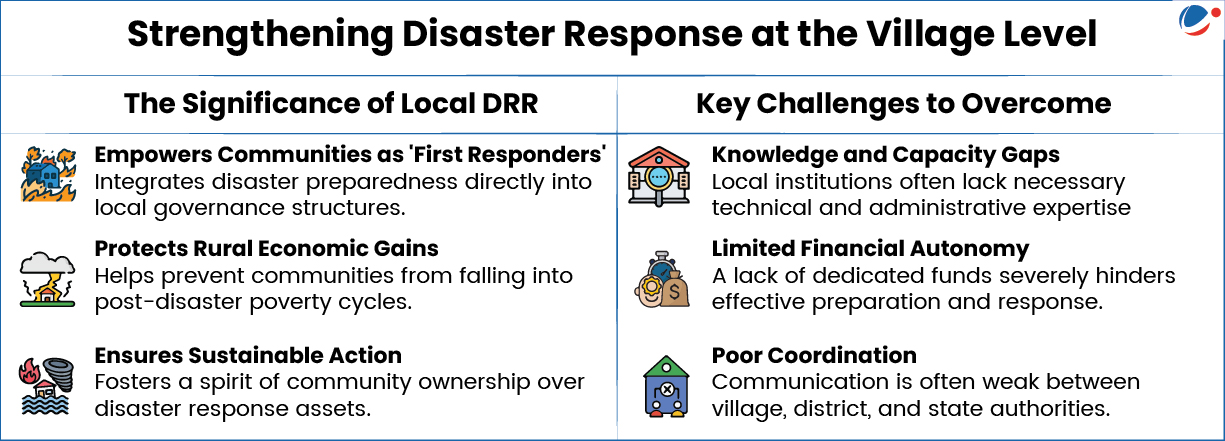 Strengthening Disaster Response at the Village Level

The Significance of Local DRR

Empowers Communities as 'First Responders'
Integrates disaster preparedness directly into local governance structures.

Protects Rural Economic Gains
Helps prevent communities from falling into post-disaster poverty cycles.

Ensures Sustainable Action
Fosters a spirit of community ownership over disaster response assets.

Key Challenges to Overcome

Knowledge and Capacity Gaps
Local institutions often lack necessary technical and administrative expertise

Limited Financial Autonomy
A lack of dedicated funds severely hinders effective preparation and response.

Poor Coordination
Communication is often weak between village, district, and state authorities.